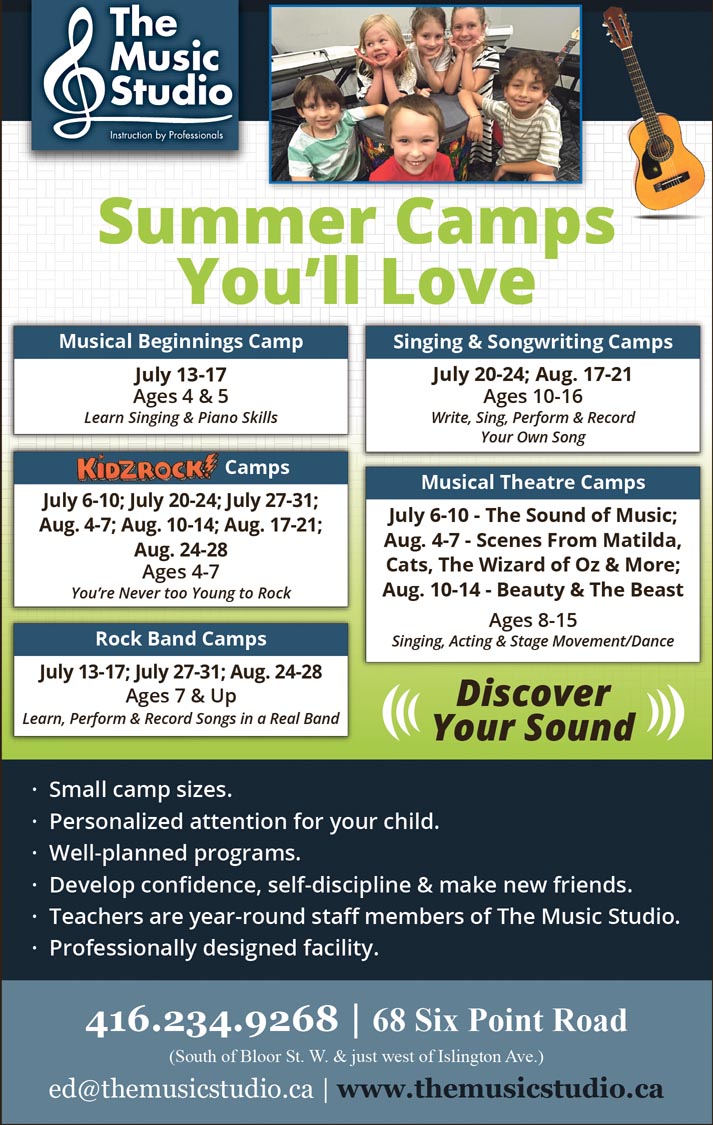 The Music Studio
Instruction by Professionals

Summer Camps You'll Love

Musical Beginnings Camp
July 13-17
Ages 4 & 5
Learn Singing & Piano Skills

KIDZROCK! Camps
July 6-10; July 20-24; July 27-31; Aug. 4-7; Aug. 10-14; Aug. 17-21; Aug. 24-28
Ages 4-7
You're Never too Young to Rock

Rock Band Camps
July 13-17; July 27-31; Aug. 24-28
Ages 7 & Up
Learn, Perform & Record Songs in a Real Band

Singing & Songwriting Camps
July 20-24; Aug. 17-21
Ages 10-16
Write, Sing, Perform & Record Your Own Song

Musical Theatre Camps
July 6-10 - The Sound of Music; Aug. 4-7 - Scenes From Matilda, Cats, The Wizard of Oz & More; Aug. 10-14 - Beauty & The Beast
Ages 8-15
Singing, Acting & Stage Movement/Dance

Discover Your Sound

· Small camp sizes.
· Personalized attention for your child.
· Well-planned programs.
· Develop confidence, self-discipline & make new friends.
· Teachers are year-round staff members of The Music Studio.
· Professionally designed facility.

416.234.9268 | 68 Six Point Road
(South of Bloor St. W. & just west of Islington Ave.)
ed@themusicstudio.ca | www.themusicstudio.ca